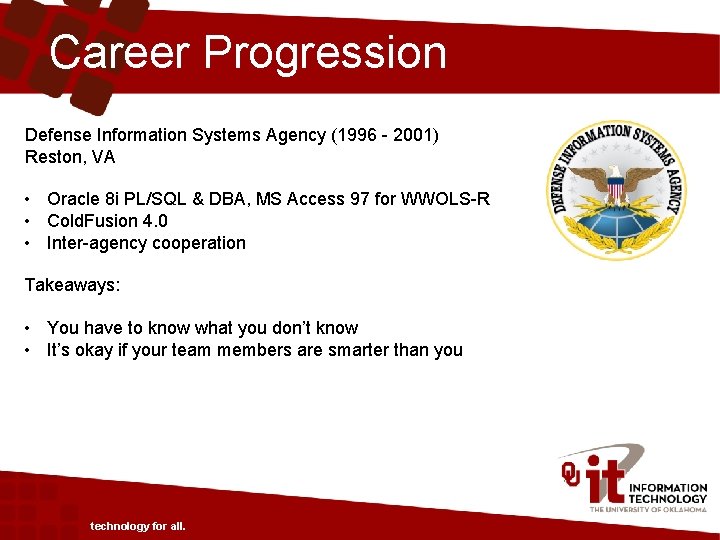 Career Progression

Defense Information Systems Agency (1996 - 2001)
Reston, VA

• Oracle 8i PL/SQL & DBA, MS Access 97 for WWOLS-R
• ColdFusion 4.0
• Inter-agency cooperation

Takeaways:

• You have to know what you don't know
• It's okay if your team members are smarter than you

DEFENSE INFORMATION SYSTEMS AGENCY

OU it INFORMATION TECHNOLOGY
THE UNIVERSITY OF OKLAHOMA

technology for all.